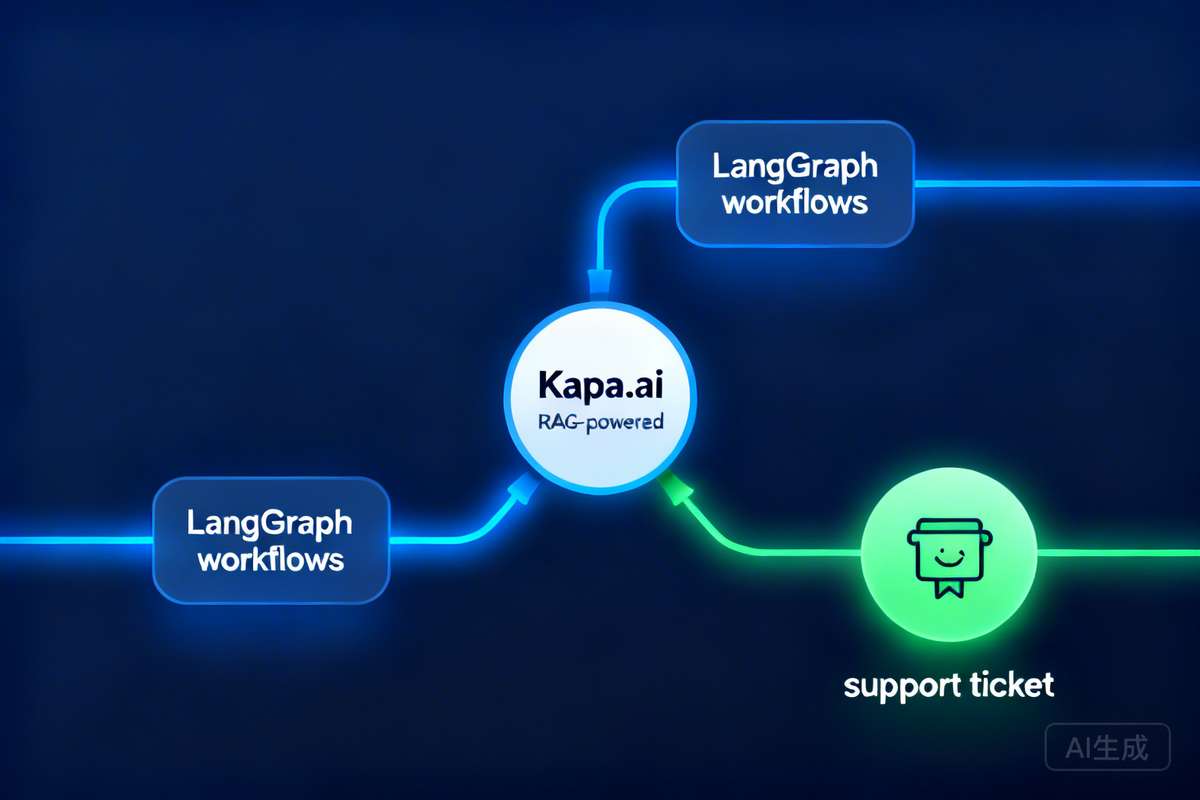 LangGraph workflows

Kapa.ai
RAG-powered

LangGraph workflows

support ticket

AI生成